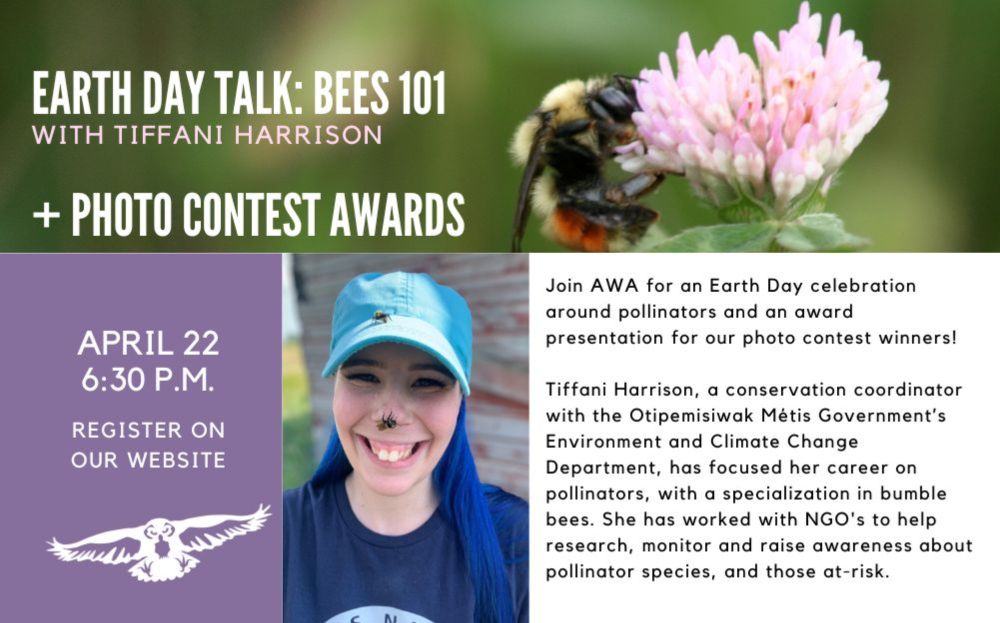 EARTH DAY TALK: BEES 101
WITH TIFFANI HARRISON

+ PHOTO CONTEST AWARDS

APRIL 22
6:30 P.M.

REGISTER ON OUR WEBSITE

Join AWA for an Earth Day celebration around pollinators and an award presentation for our photo contest winners!

Tiffani Harrison, a conservation coordinator with the Otipemisiwak Métis Government's Environment and Climate Change Department, has focused her career on pollinators, with a specialization in bumble bees. She has worked with NGO's to help research, monitor and raise awareness about pollinator species, and those at-risk.